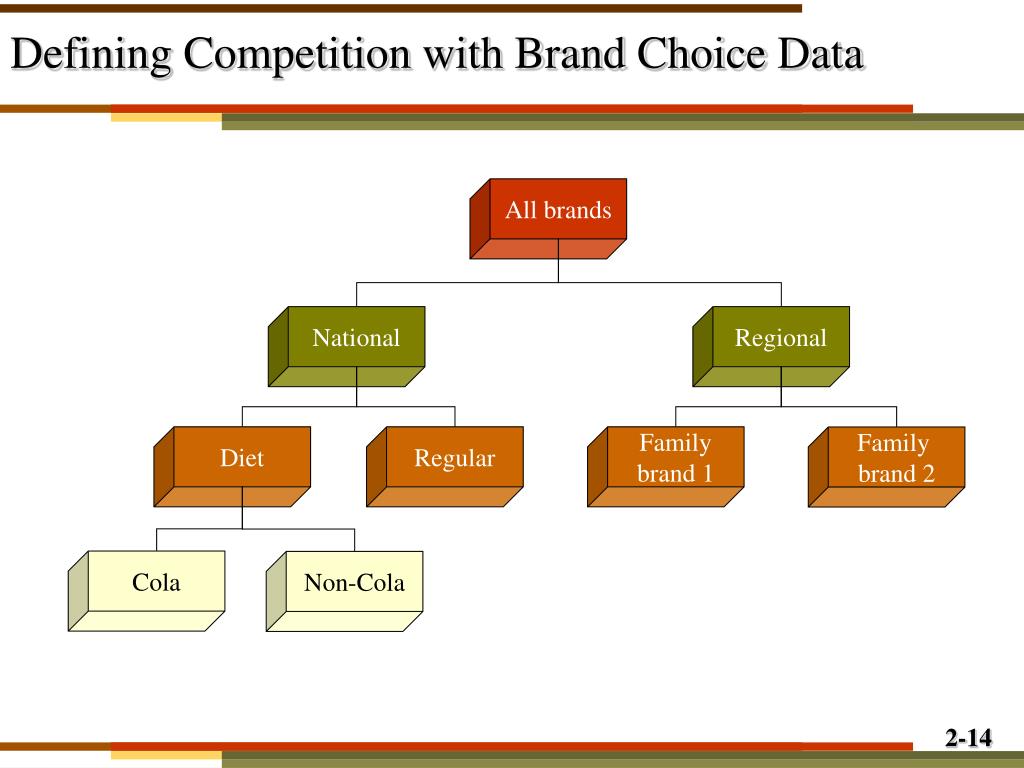 Defining Competition with Brand Choice Data

All brands

National

Regional

Diet

Regular

Family brand 1

Family brand 2

Cola

Non-Cola

2-14